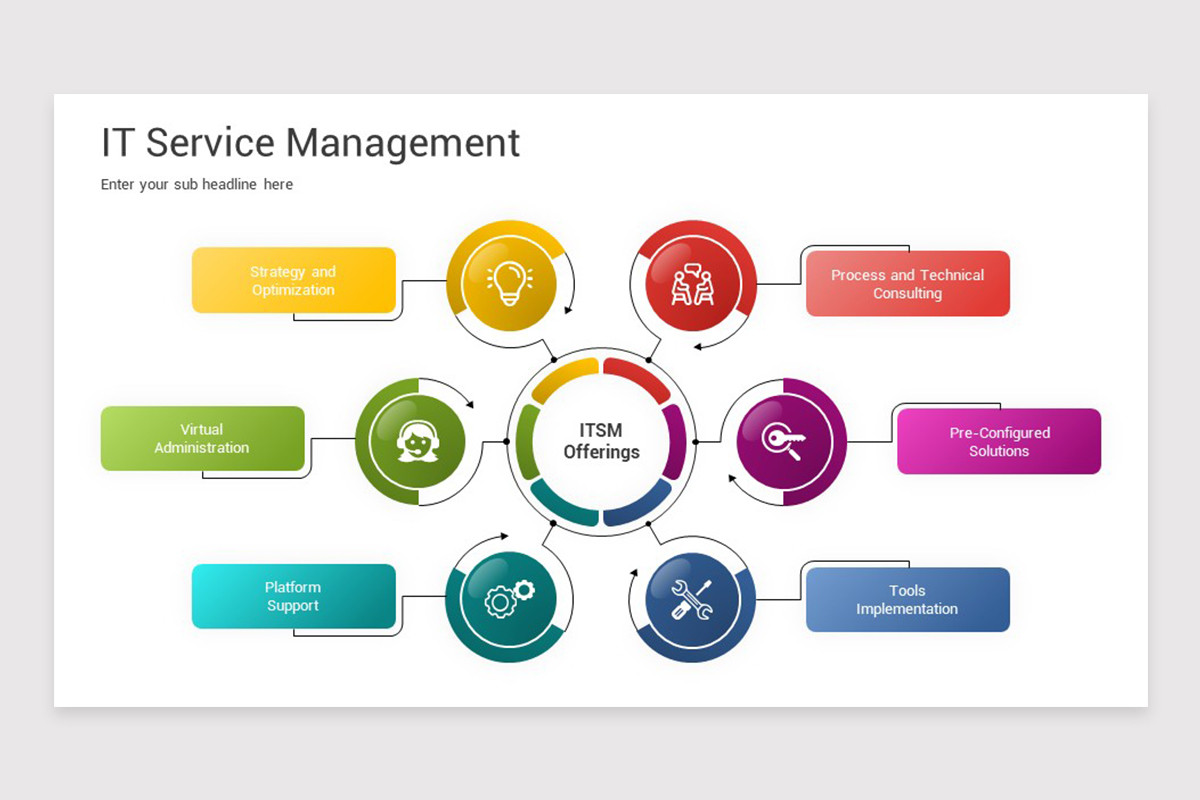 IT Service Management

Enter your sub headline here

Strategy and Optimization

Process and Technical Consulting

Virtual Administration

ITSM Offerings

Pre-Configured Solutions

Platform Support

Tools Implementation